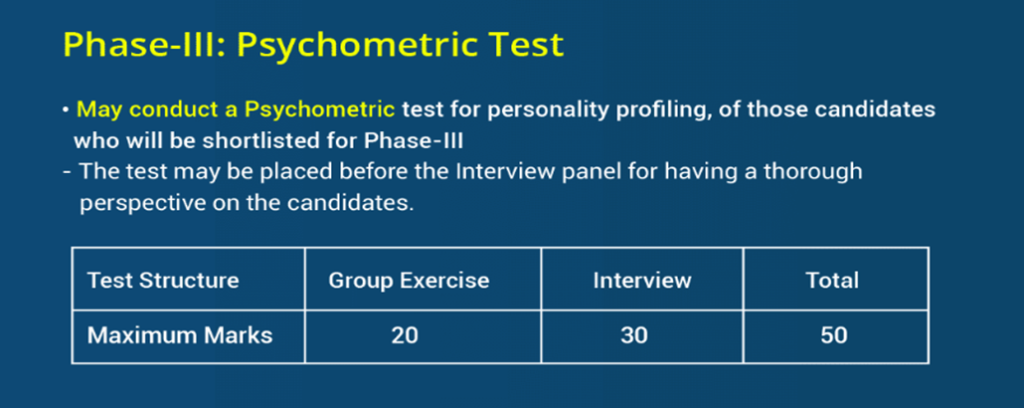 Phase-III: Psychometric Test

• May conduct a Psychometric test for personality profiling, of those candidates who will be shortlisted for Phase-III
- The test may be placed before the Interview panel for having a thorough perspective on the candidates.

| Test Structure | Group Exercise | Interview | Total |
|---|---|---|---|
| Maximum Marks | 20 | 30 | 50 |